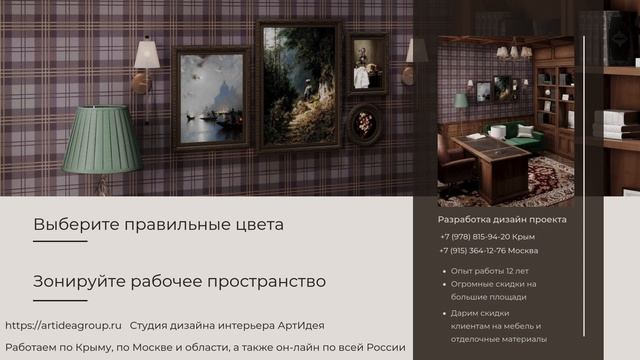 Выберите правильные цвета

Зонируйте рабочее пространство

https://artideagroup.ru Студия дизайна интерьера АртИдея

Работаем по Крыму, по Москве и области, а также он-лайн по всей России

Разработка дизайн проекта

+7 (978) 815-94-20 Крым
+7 (915) 364-12-76 Москва

- Опыт работы 12 лет
- Огромные скидки на большие площади
- Дарим скидки клиентам на мебель и отделочные материалы